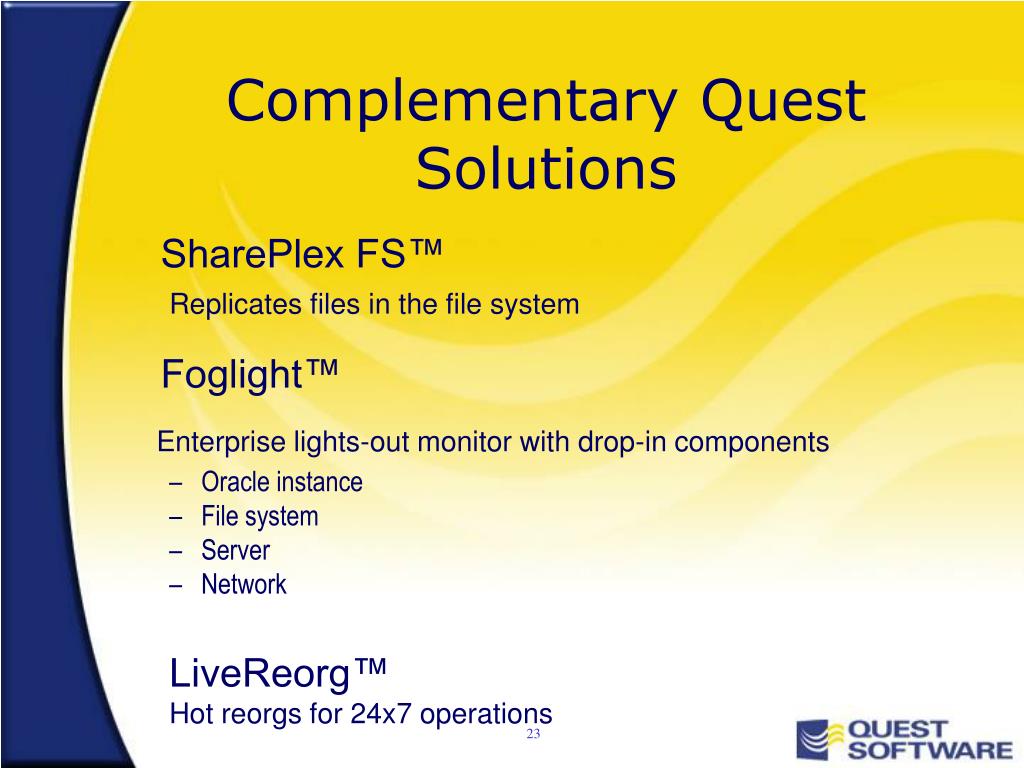 Complementary Quest Solutions

SharePlex FS™

Replicates files in the file system

Foglight™

Enterprise lights-out monitor with drop-in components

– Oracle instance
– File system
– Server
– Network

LiveReorg™

Hot reorgs for 24x7 operations

23

QUEST SOFTWARE